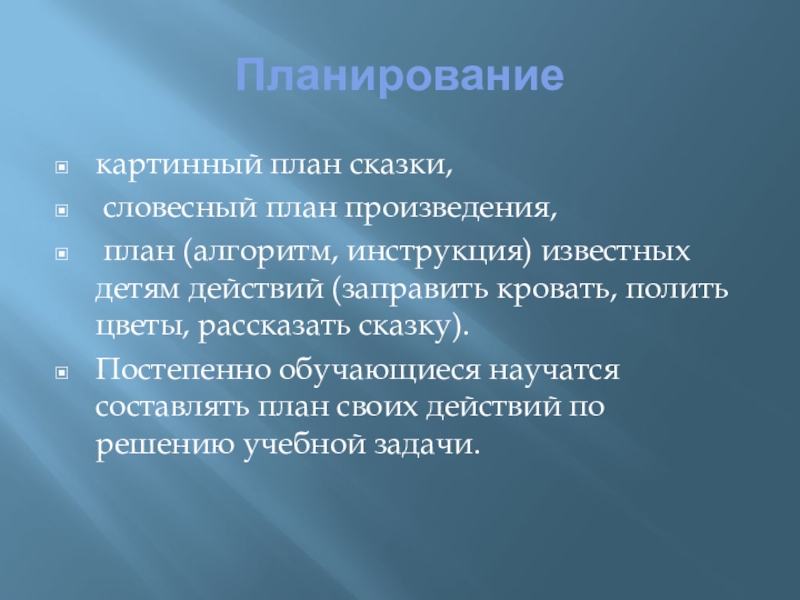 Планирование

картинный план сказки,

словесный план произведения,

план (алгоритм, инструкция) известных детям действий (заправить кровать, полить цветы, рассказать сказку).

Постепенно обучающиеся научатся составлять план своих действий по решению учебной задачи.